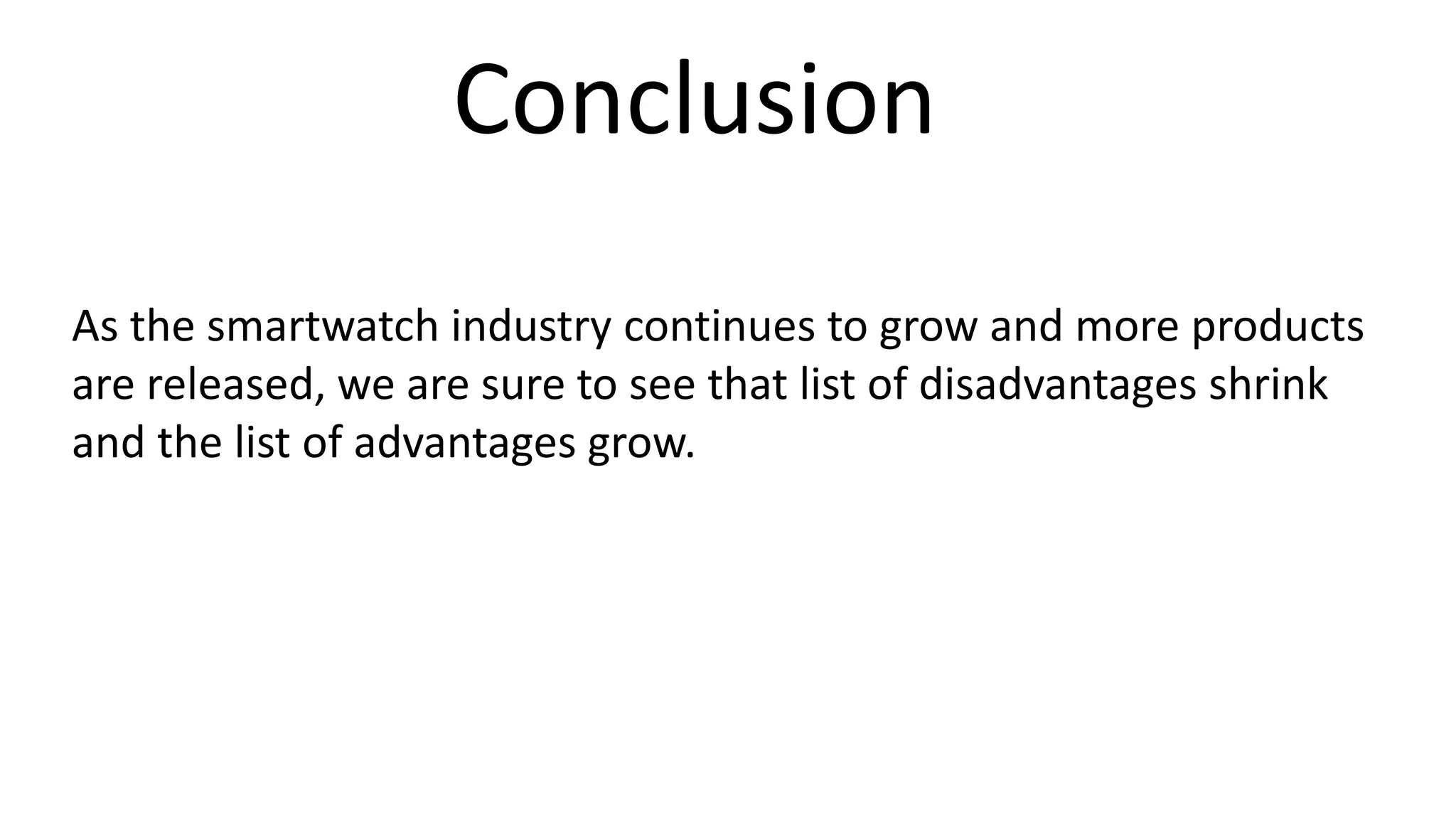 Conclusion

As the smartwatch industry continues to grow and more products are released, we are sure to see that list of disadvantages shrink and the list of advantages grow.